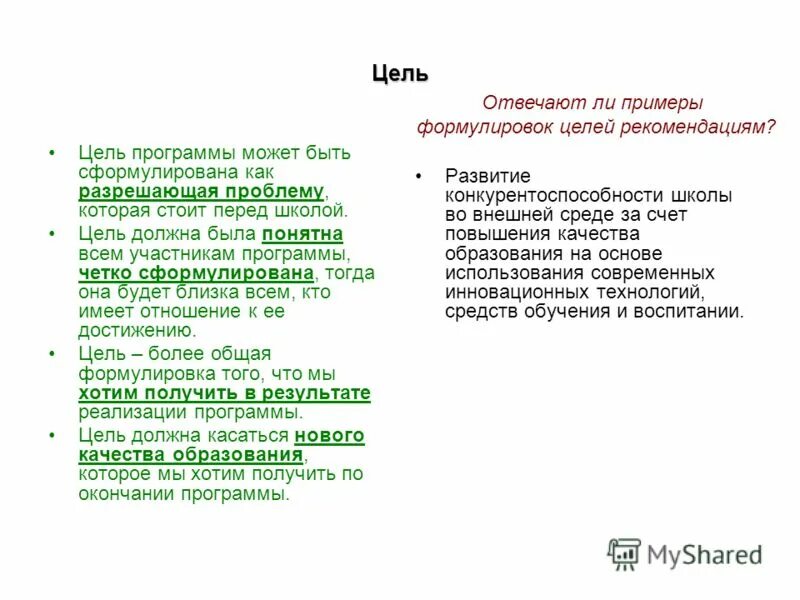 Цель

• Цель программы может быть сформулирована как разрешающая проблему, которая стоит перед школой.
• Цель должна была понятна всем участникам программы, четко сформулирована, тогда она будет близка всем, кто имеет отношение к ее достижению.
• Цель – более общая формулировка того, что мы хотим получить в результате реализации программы.
• Цель должна касаться нового качества образования, которое мы хотим получить по окончании программы.

Отвечают ли примеры формулировок целей рекомендациям?

• Развитие конкурентоспособности школы во внешней среде за счет повышения качества образования на основе использования современных инновационных технологий, средств обучения и воспитании.

MyShared